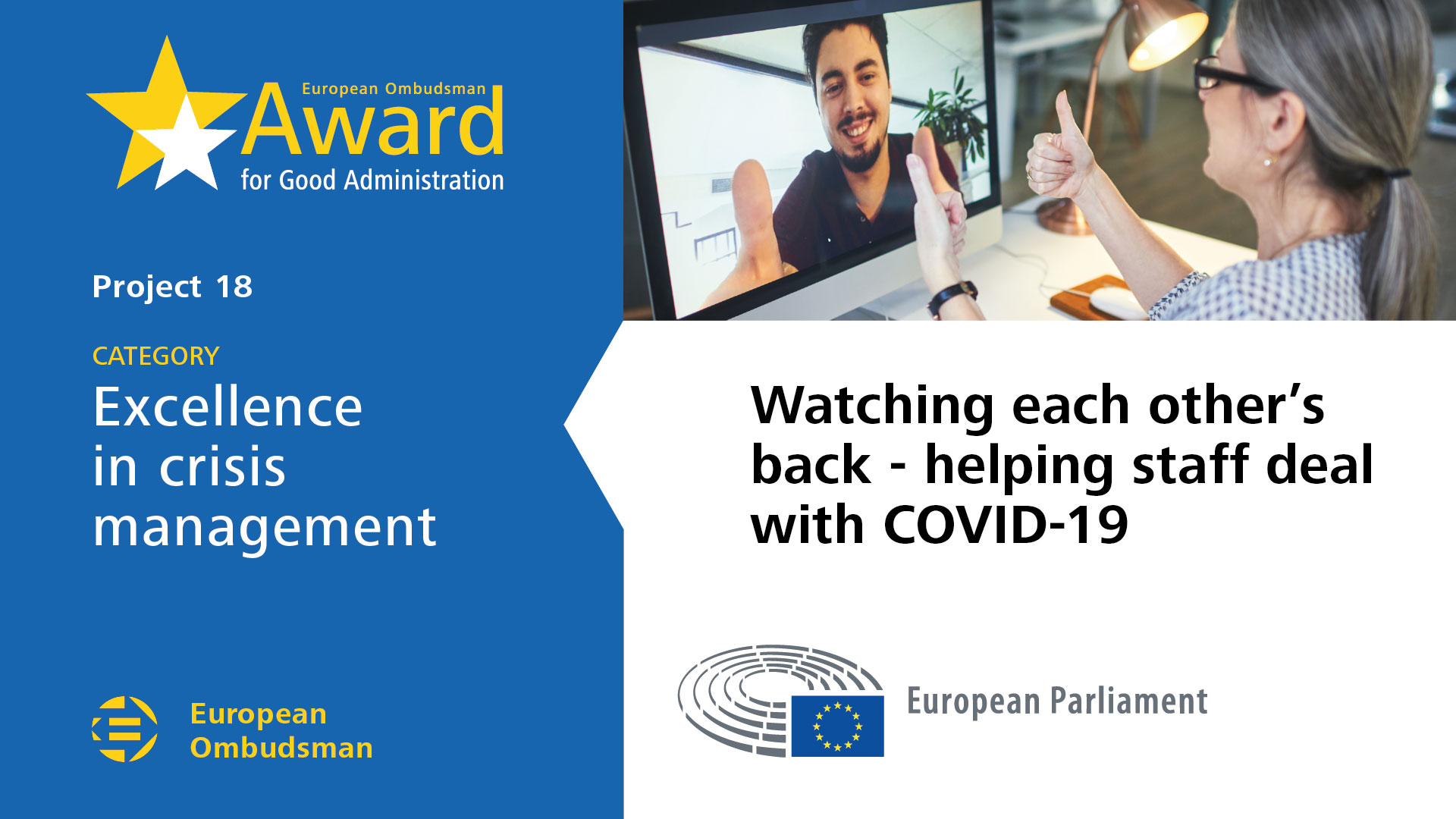 European Ombudsman
Award
for Good Administration

Project 18

CATEGORY
Excellence in crisis management

European Ombudsman

Watching each other's back - helping staff deal with COVID-19

European Parliament